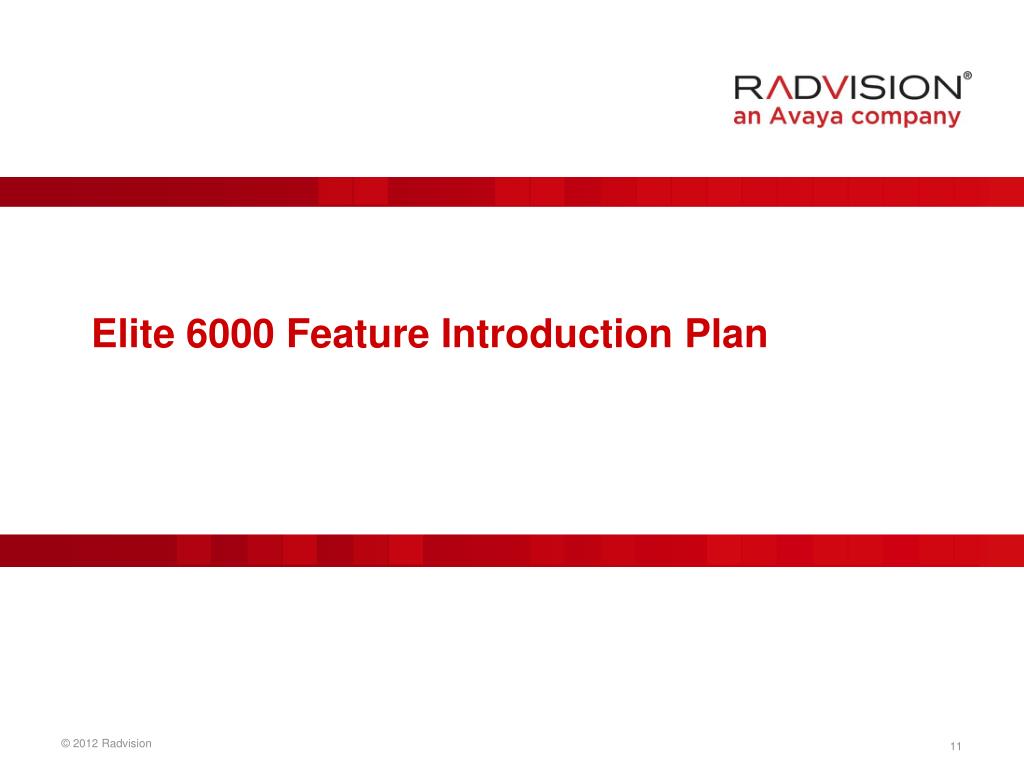 RADVISION®
an Avaya company

Elite 6000 Feature Introduction Plan

© 2012 Radvision

11